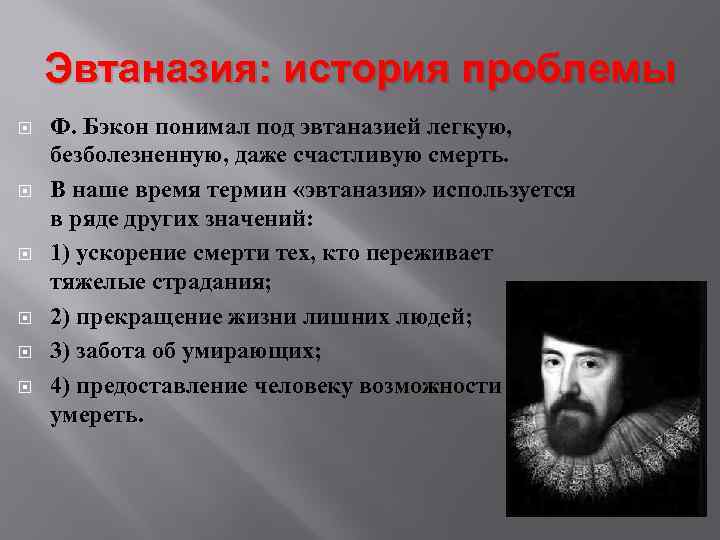 Эвтаназия: история проблемы

Ф. Бэкон понимал под эвтаназией легкую, безболезненную, даже счастливую смерть.

В наше время термин «эвтаназия» используется в ряде других значений:

1) ускорение смерти тех, кто переживает тяжелые страдания;

2) прекращение жизни лишних людей;

3) забота об умирающих;

4) предоставление человеку возможности умереть.